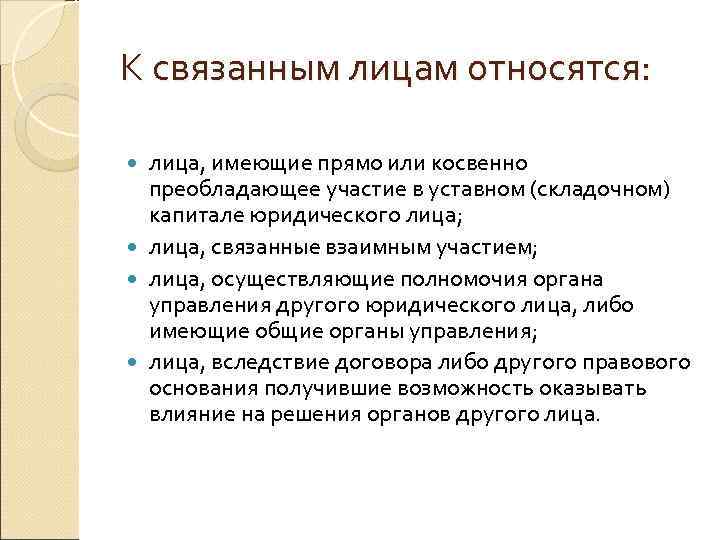 К связанным лицам относятся:

- лица, имеющие прямо или косвенно преобладающее участие в уставном (складочном) капитале юридического лица;
- лица, связанные взаимным участием;
- лица, осуществляющие полномочия органа управления другого юридического лица, либо имеющие общие органы управления;
- лица, вследствие договора либо другого правового основания получившие возможность оказывать влияние на решения органов другого лица.